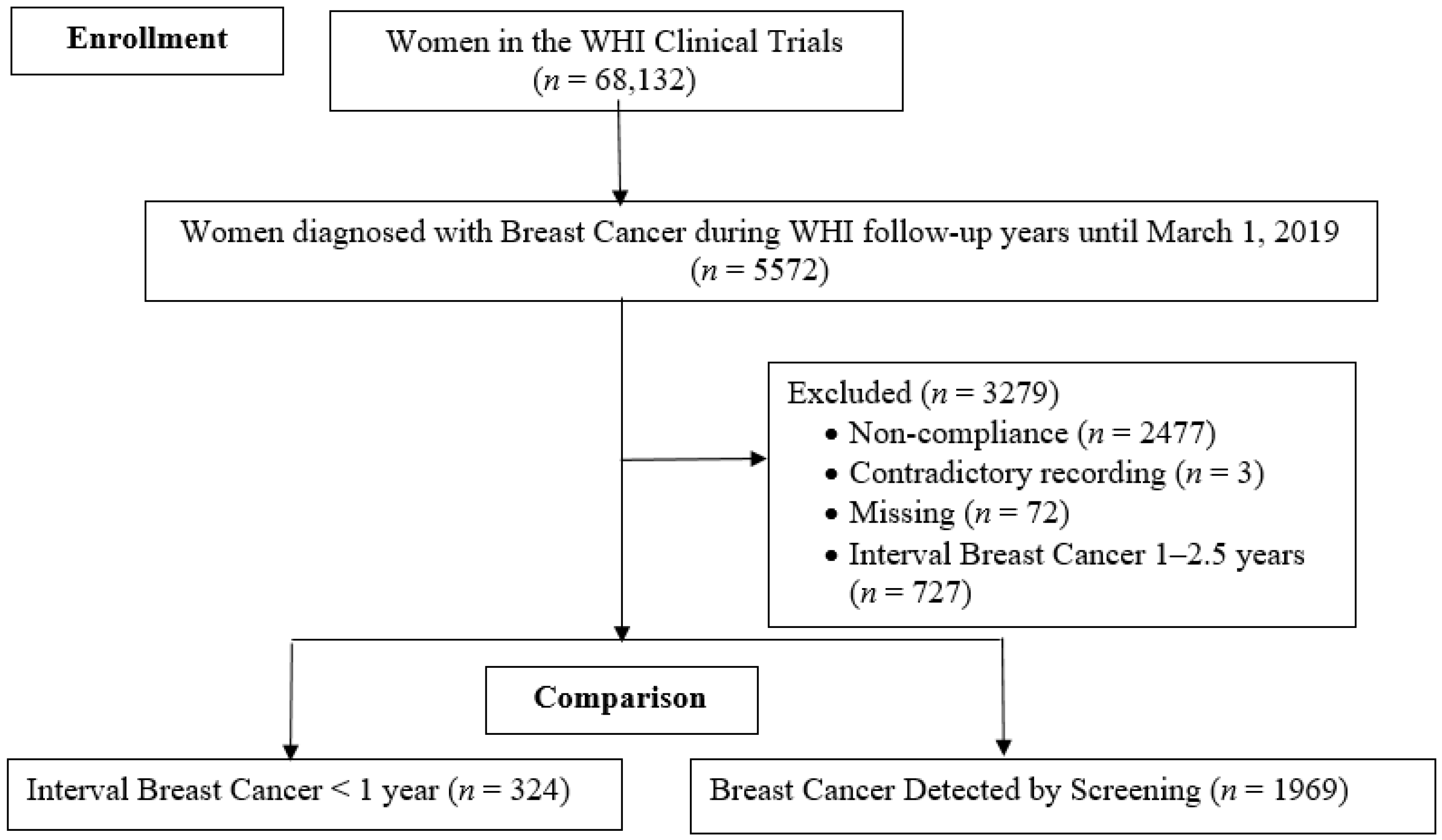 Enrollment

Women in the WHI Clinical Trials
($n$ = 68,132)

Women diagnosed with Breast Cancer during WHI follow-up years until March 1, 2019
($n$ = 5572)

Excluded ($n$ = 3279)
• Non-compliance ($n$ = 2477)
• Contradictory recording ($n$ = 3)
• Missing ($n$ = 72)
• Interval Breast Cancer 1–2.5 years ($n$ = 727)

Comparison

Interval Breast Cancer < 1 year ($n$ = 324)

Breast Cancer Detected by Screening ($n$ = 1969)